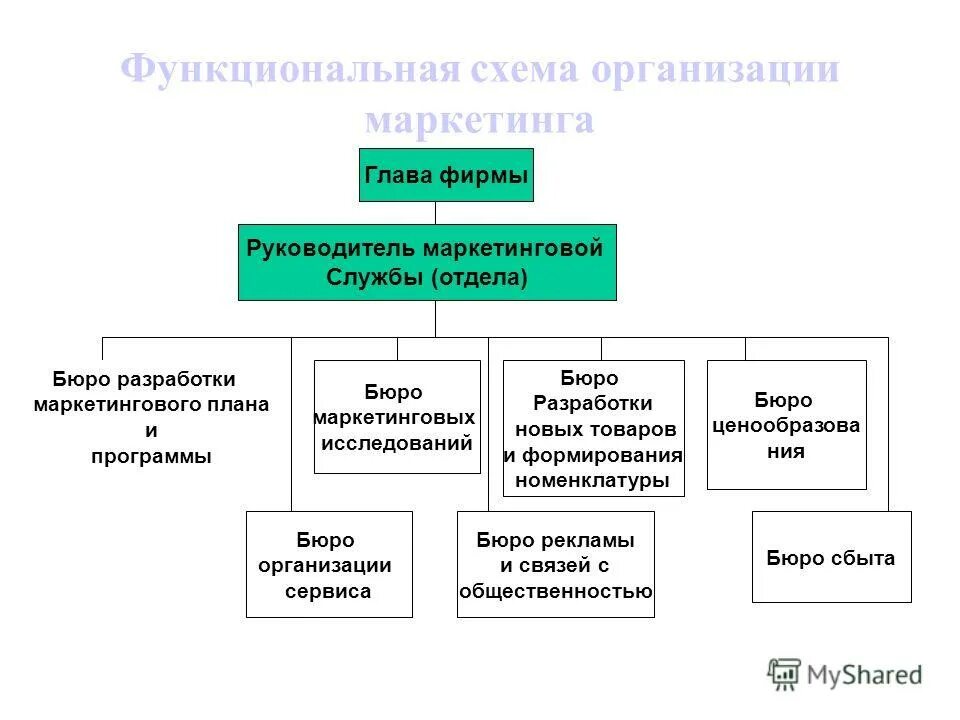 Функциональная схема организации маркетинга

Глава фирмы

Руководитель маркетинговой Службы (отдела)

Бюро разработки маркетингового плана и программы

Бюро маркетинговых исследований

Бюро Разработки новых товаров и формирования номенклатуры

Бюро ценообразова ния

Бюро организации сервиса

Бюро рекламы и связей с общественностью

Бюро сбыта

MyShared